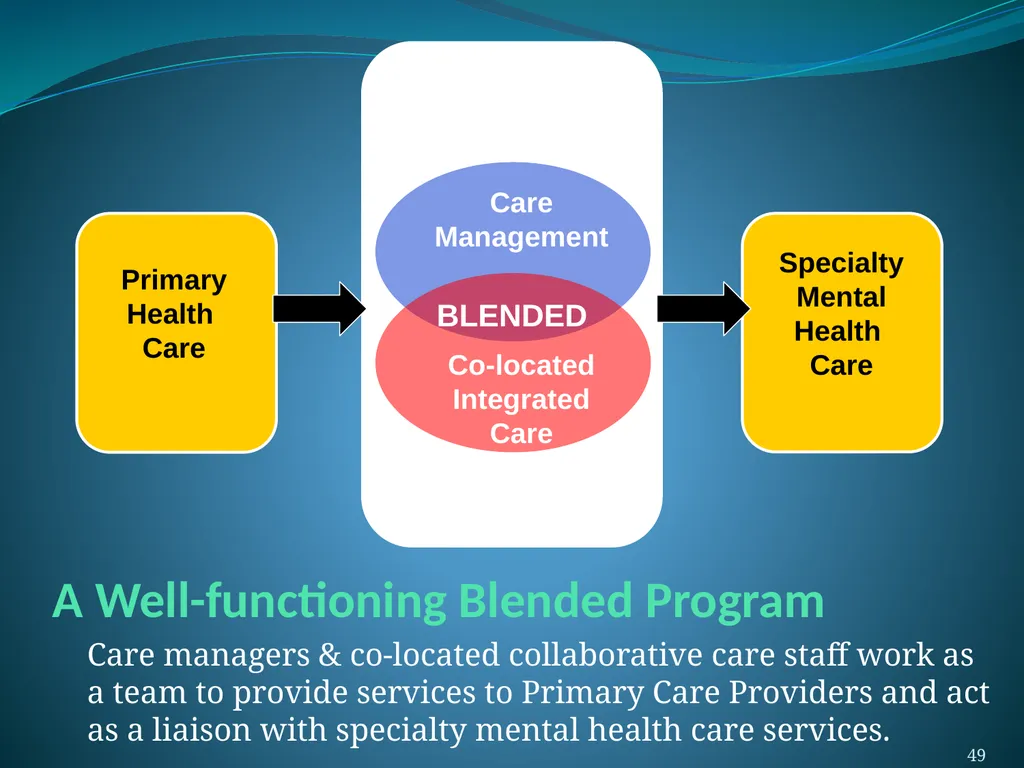 Primary
Health
Care

Care
Management

BLENDED

Co-located
Integrated
Care

Specialty
Mental
Health
Care

A Well-functioning Blended Program

Care managers & co-located collaborative care staff work as a team to provide services to Primary Care Providers and act as a liaison with specialty mental health care services.

49